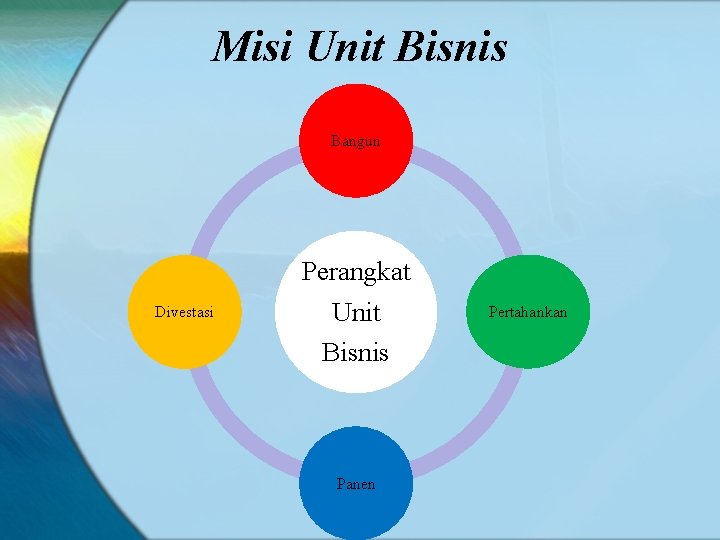 Misi Unit Bisnis

Bangun

Divestasi

Perangkat Unit Bisnis

Pertahankan

Panen